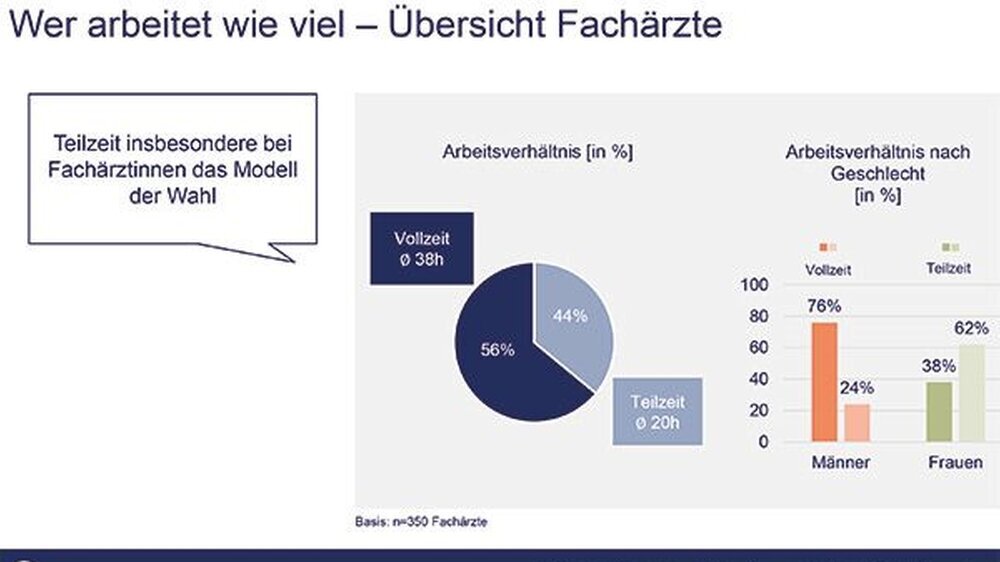 Wer arbeitet wie viel – Übersicht Fachärzte

Teilzeit insbesondere bei Fachärztinnen das Modell der Wahl

Arbeitsverhältnis [in %]

Vollzeit
ø 38h

56%

44%

Teilzeit
ø 20h

Arbeitsverhältnis nach Geschlecht
[in %]

Vollzeit

Teilzeit

100
80
60
40
20
0

76%
24%
38%
62%

Männer
Frauen

Basis: n=350 Fachärzte